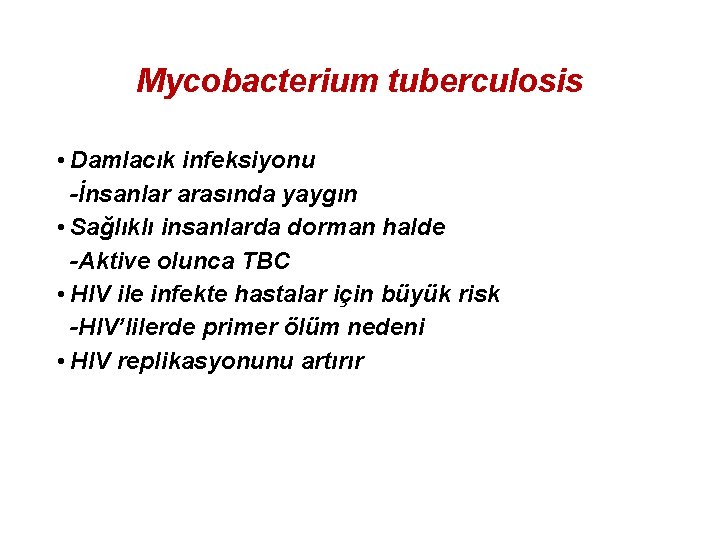 Mycobacterium tuberculosis

• Damlacık infeksiyonu
-İnsanlar arasında yaygın
• Sağlıklı insanlarda dorman halde
-Aktive olunca TBC
• HIV ile infekte hastalar için büyük risk
-HIV'lilerde primer ölüm nedeni
• HIV replikasyonunu artırır